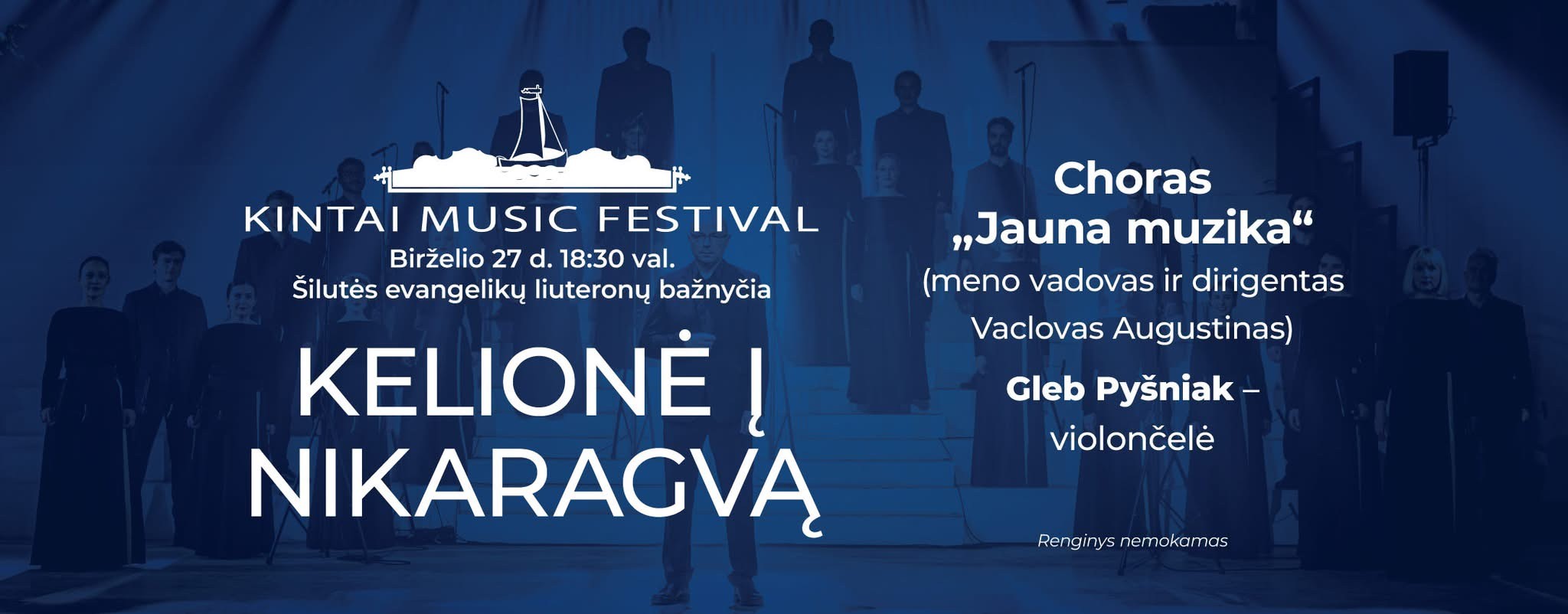 KINTAI MUSIC FESTIVAL
Birželio 27 d. 18:30 val.
Šilutės evangelikų liuteronų bažnyčia

KELIONĖ Į NIKARAGVĄ

Choras
„Jauna muzika“
(meno vadovas ir dirigentas Vaclovas Augustinas)

Gleb Pyšniak – violončelė

Renginys nemokamas